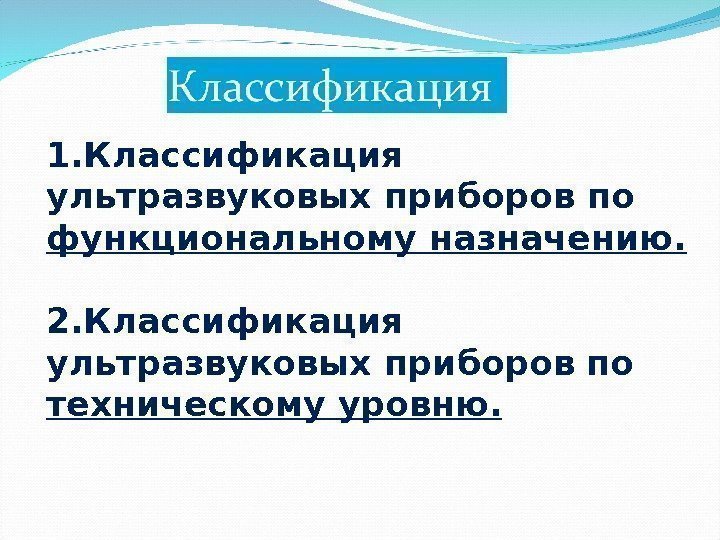 Классификация

1.Классификация ультразвуковых приборов по функциональному назначению.

2.Классификация ультразвуковых приборов по техническому уровню.